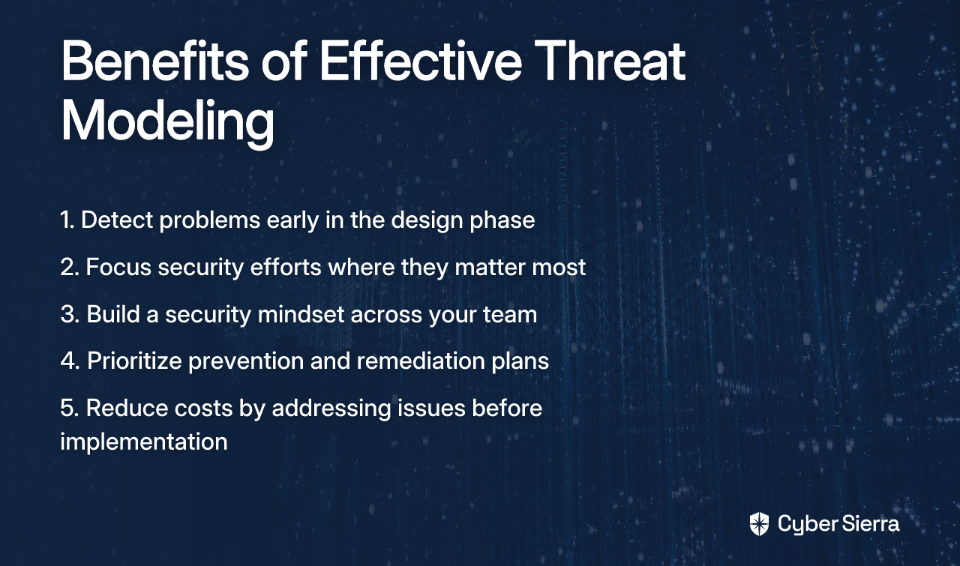 Benefits of Effective Threat Modeling

1. Detect problems early in the design phase

2. Focus security efforts where they matter most

3. Build a security mindset across your team

4. Prioritize prevention and remediation plans

5. Reduce costs by addressing issues before implementation

Cyber Sierra